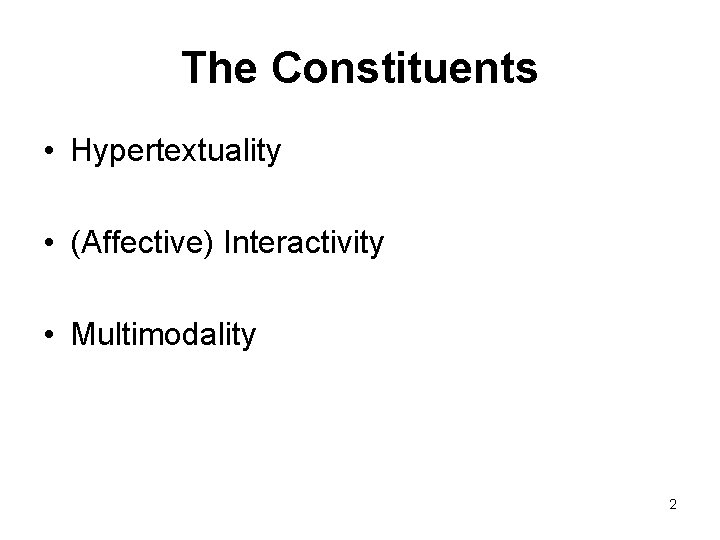 The Constituents

• Hypertextuality

• (Affective) Interactivity

• Multimodality

2